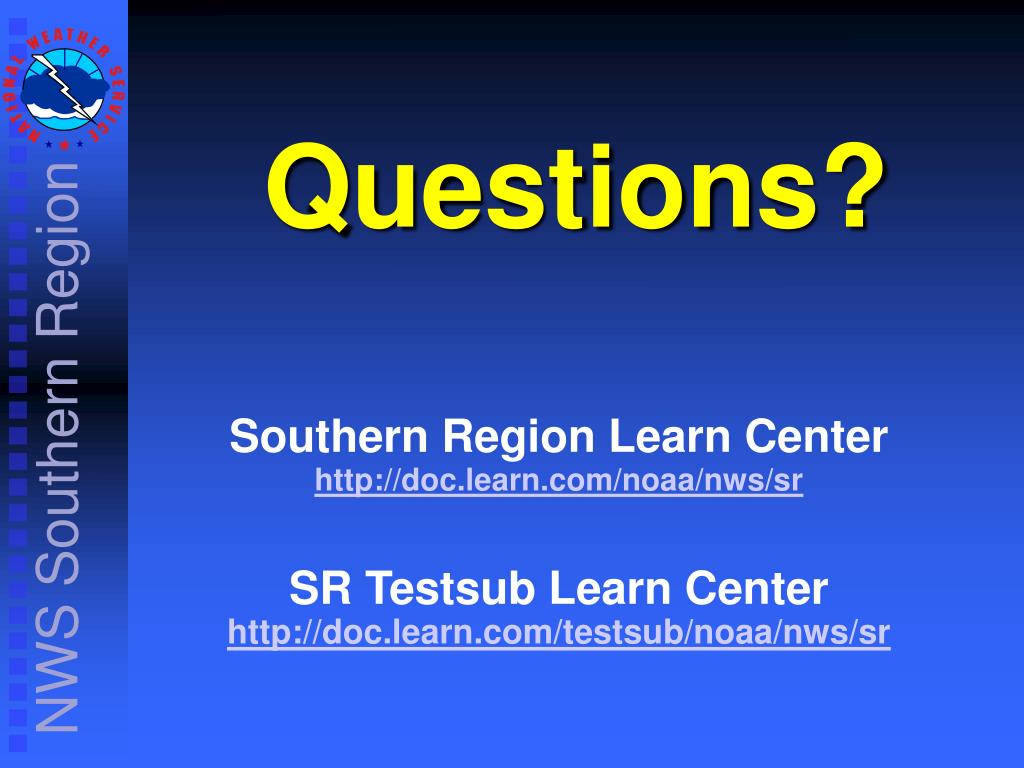 NATIONAL WEATHER SERVICE

NWS Southern Region

Questions?

Southern Region Learn Center
http://doc.learn.com/noaa/nws/sr

SR Testsub Learn Center
http://doc.learn.com/testsub/noaa/nws/sr